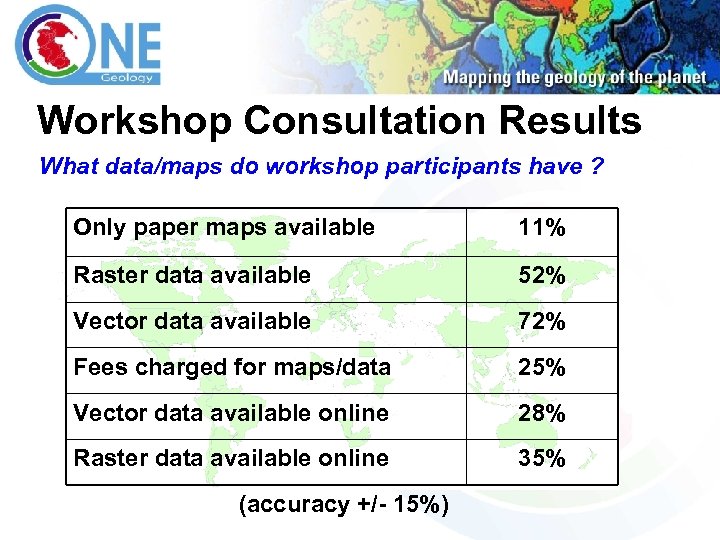 ONE Geology

Mapping the geology of the planet

Workshop Consultation Results

What data/maps do workshop participants have ?

| Only paper maps available | 11% |
|---|---|
| Raster data available | 52% |
| Vector data available | 72% |
| Fees charged for maps/data | 25% |
| Vector data available online | 28% |
| Raster data available online | 35% |

(accuracy +/- 15%)